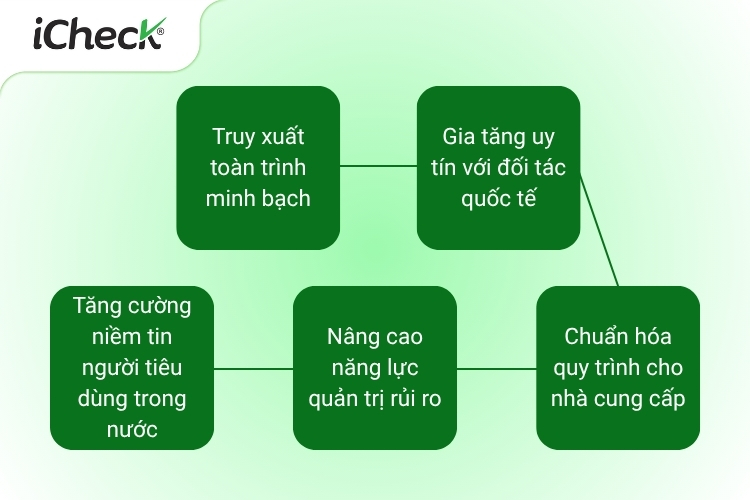 iCheck®

Truy xuất toàn trình minh bạch

Gia tăng uy tín với đối tác quốc tế

Chuẩn hóa quy trình cho nhà cung cấp

Nâng cao năng lực quản trị rủi ro

Tăng cường niềm tin người tiêu dùng trong nước